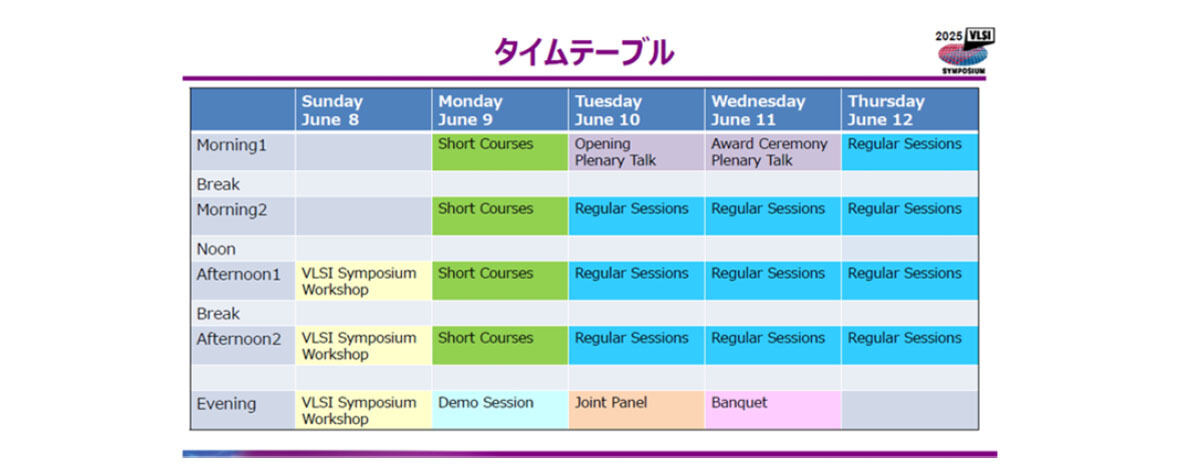 タイムテーブル

2025 VLSI SYMPOSIUM

| | Sunday June 8 | Monday June 9 | Tuesday June 10 | Wednesday June 11 | Thursday June 12 |
|---|---|---|---|---|---|
| Morning1 | | Short Courses | Opening Plenary Talk | Award Ceremony Plenary Talk | Regular Sessions |
| Break | | | | | |
| Morning2 | | Short Courses | Regular Sessions | Regular Sessions | Regular Sessions |
| Noon | | | | | |
| Afternoon1 | VLSI Symposium Workshop | Short Courses | Regular Sessions | Regular Sessions | Regular Sessions |
| Break | | | | | |
| Afternoon2 | VLSI Symposium Workshop | Short Courses | Regular Sessions | Regular Sessions | Regular Sessions |
| | | | | | |
| Evening | VLSI Symposium Workshop | Demo Session | Joint Panel | Banquet | |